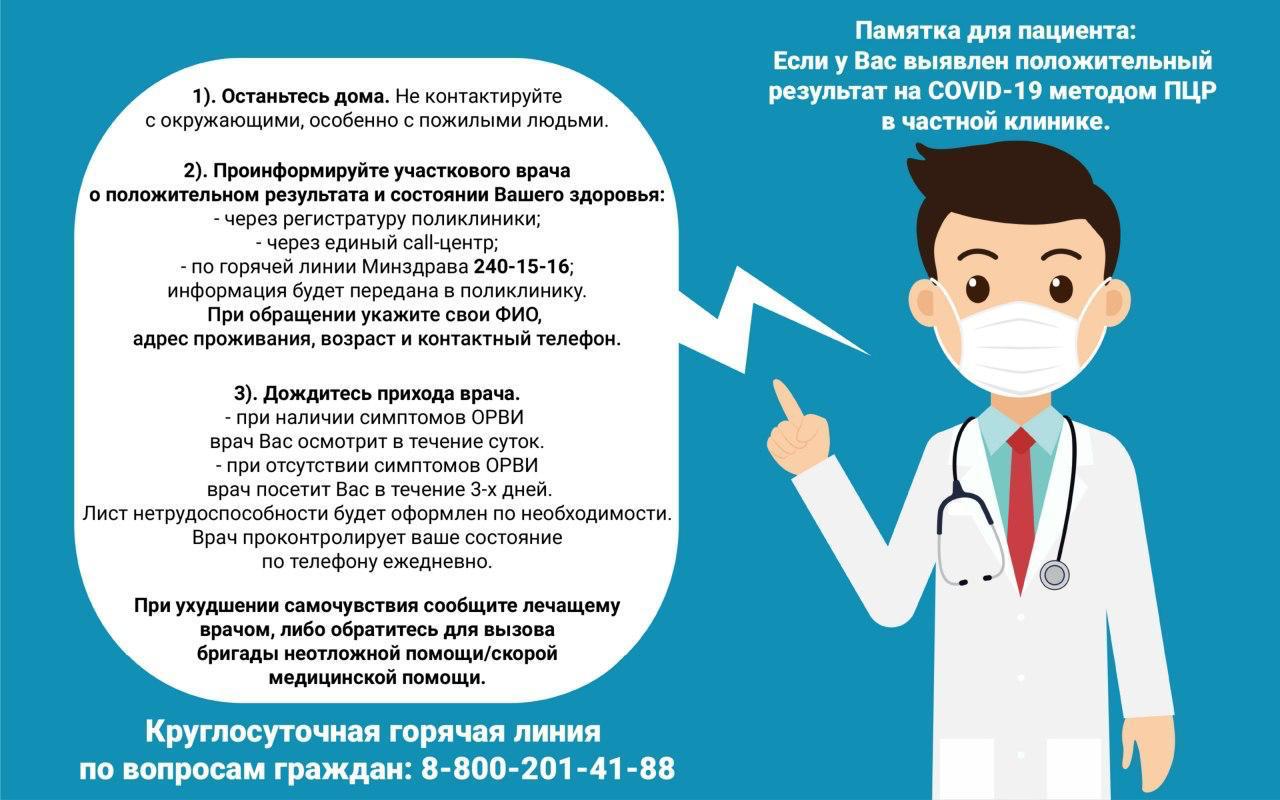 Памятка для пациента:
Если у Вас выявлен положительный результат на COVID-19 методом ПЦР в частной клинике.

1). Останьтесь дома. Не контактируйте с окружающими, особенно с пожилыми людьми.

2). Проинформируйте участкового врача о положительном результата и состоянии Вашего здоровья:
- через регистратуру поликлиники;
- через единый call-центр;
- по горячей линии Минздрава 240-15-16;
информация будет передана в поликлинику.
При обращении укажите свои ФИО, адрес проживания, возраст и контактный телефон.

3). Дождитесь прихода врача.
- при наличии симптомов ОРВИ врач Вас осмотрит в течение суток.
- при отсутствии симптомов ОРВИ врач посетит Вас в течение 3-х дней.
Лист нетрудоспособности будет оформлен по необходимости.
Врач проконтролирует ваше состояние по телефону ежедневно.

При ухудшении самочувствия сообщите лечащему врачом, либо обратитесь для вызова бригады неотложной помощи/скорой медицинской помощи.

Круглосуточная горячая линия по вопросам граждан: 8-800-201-41-88